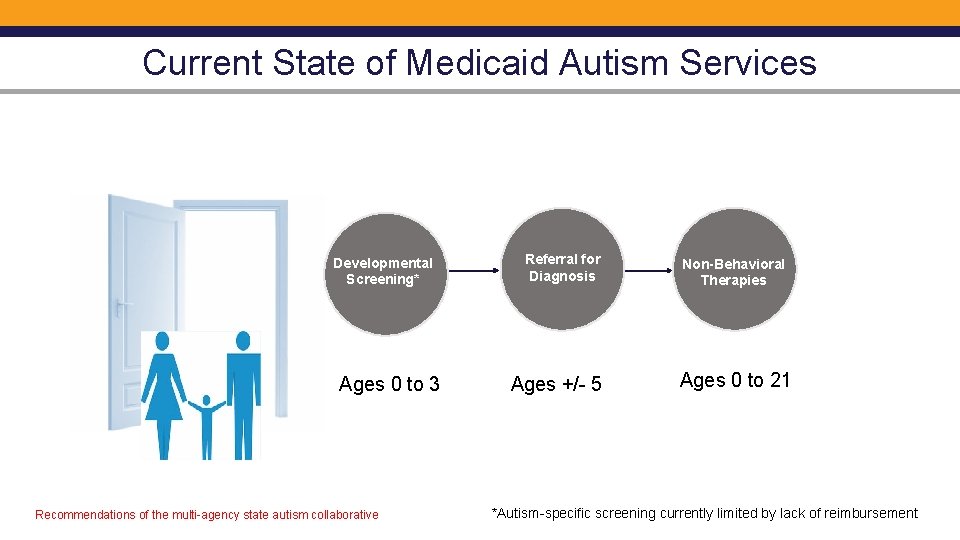 Current State of Medicaid Autism Services

Developmental Screening*

Referral for Diagnosis

Non-Behavioral Therapies

Ages 0 to 3

Ages +/- 5

Ages 0 to 21

Recommendations of the multi-agency state autism collaborative

*Autism-specific screening currently limited by lack of reimbursement